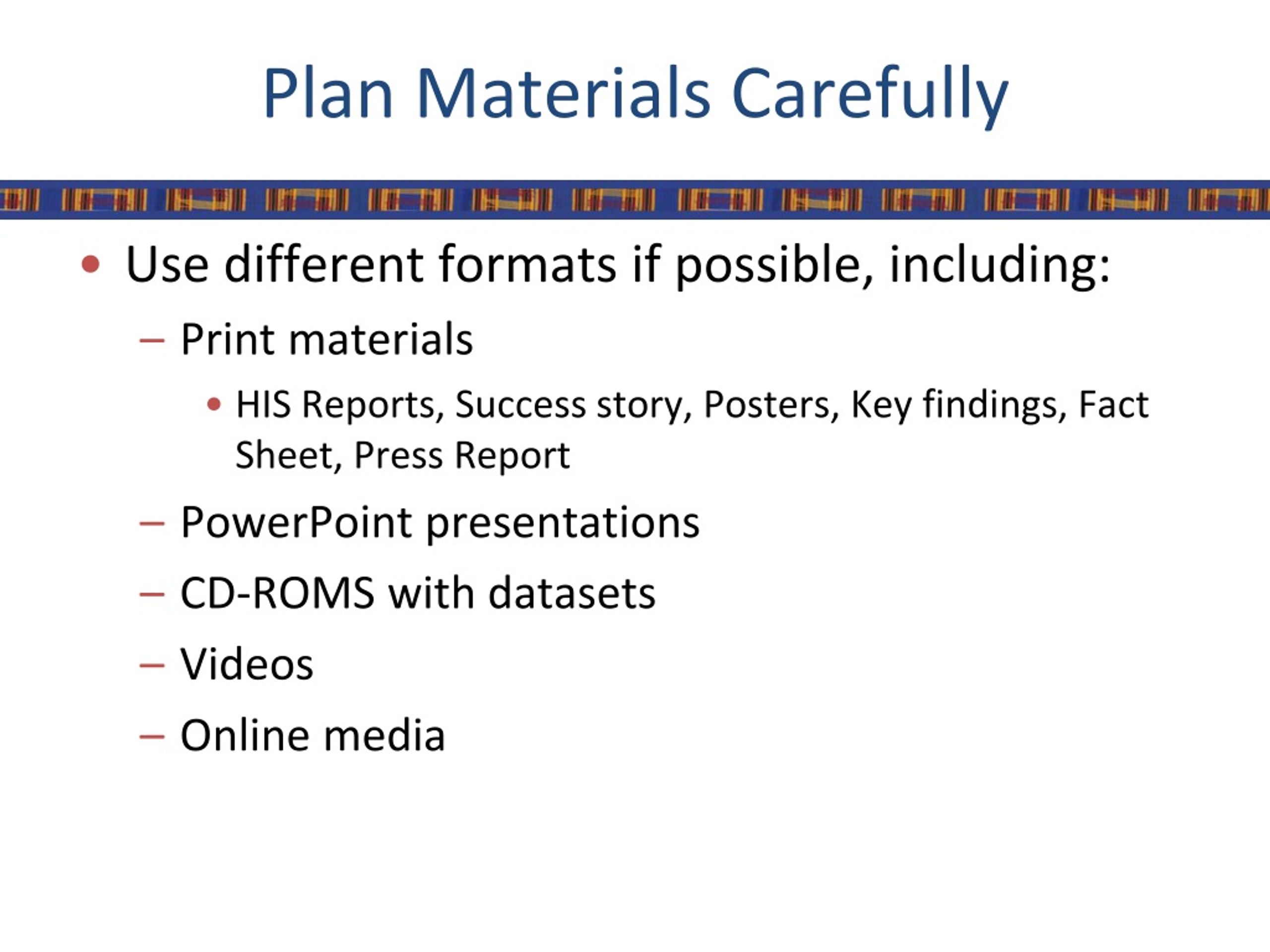 Plan Materials Carefully

• Use different formats if possible, including:
  – Print materials
    • HIS Reports, Success story, Posters, Key findings, Fact Sheet, Press Report
  – PowerPoint presentations
  – CD-ROMS with datasets
  – Videos
  – Online media